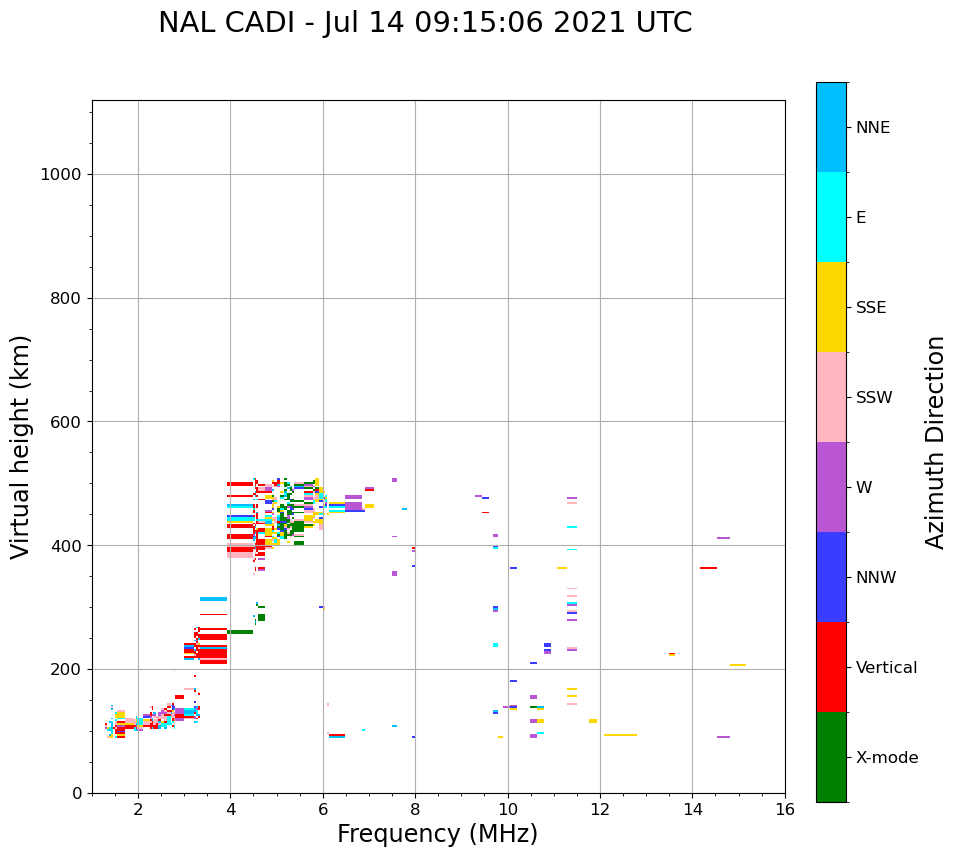 NAL CADI - Jul 14 09:15:06 2021 UTC

Virtual height (km)

1000
800
600
400
200
0

2 4 6 8 10 12 14 16

Frequency (MHz)

NNE
E
SSE
SSW
W
NNW
Vertical
X-mode

Azimuth Direction